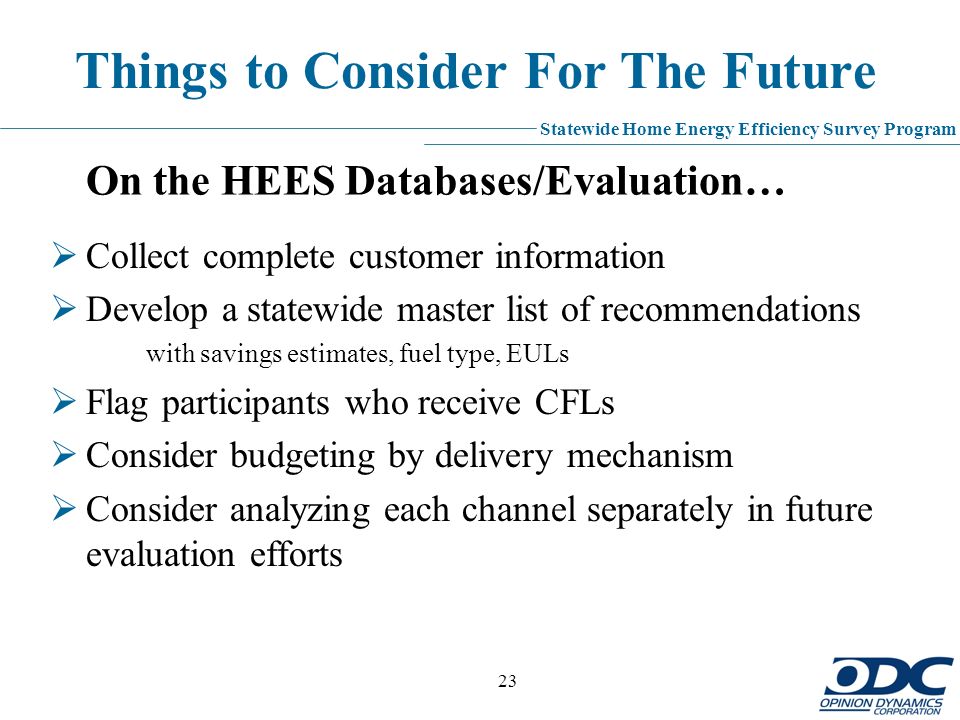 Things to Consider For The Future

Statewide Home Energy Efficiency Survey Program

On the HEES Databases/Evaluation…

➢ Collect complete customer information

➢ Develop a statewide master list of recommendations
with savings estimates, fuel type, EULs

➢ Flag participants who receive CFLs

➢ Consider budgeting by delivery mechanism

➢ Consider analyzing each channel separately in future evaluation efforts

23

ODC
OPINION DYNAMICS CORPORATION